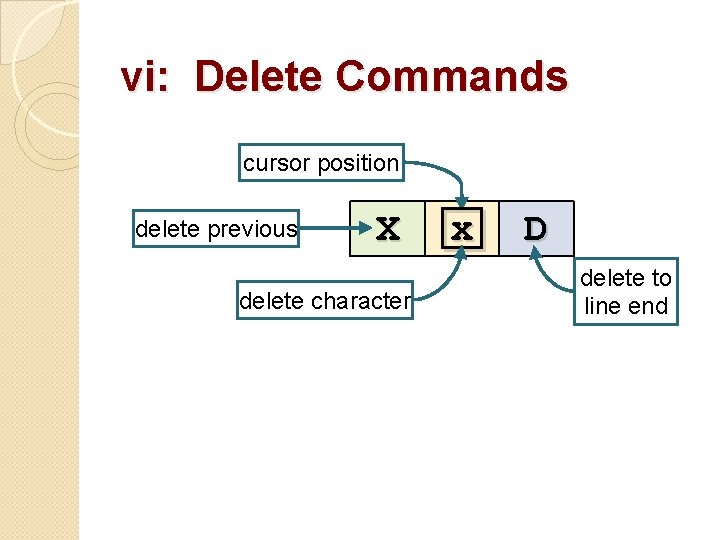 vi: Delete Commands

cursor position

delete previous

X

x

D

delete character

delete to line end